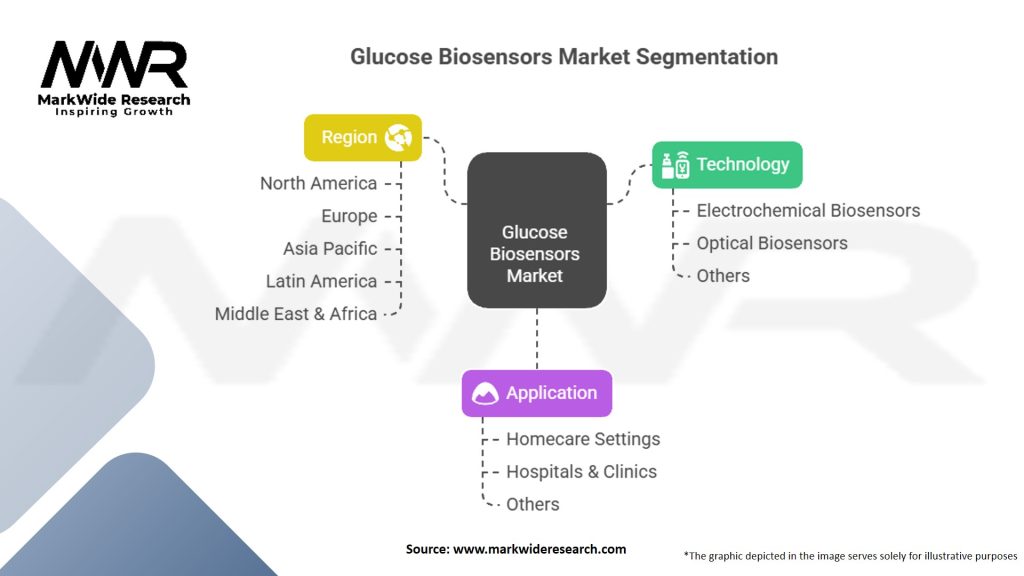 MWR
MarkWide Research
Inspiring Growth

Glucose Biosensors Market Segmentation

Region
North America
Europe
Asia Pacific
Latin America
Middle East & Africa

Glucose Biosensors Market

Technology
Electrochemical Biosensors
Optical Biosensors
Others

Application
Homecare Settings
Hospitals & Clinics
Others

Source: www.markwideresearch.com

*The graphic depicted in the image serves solely for illustrative purposes